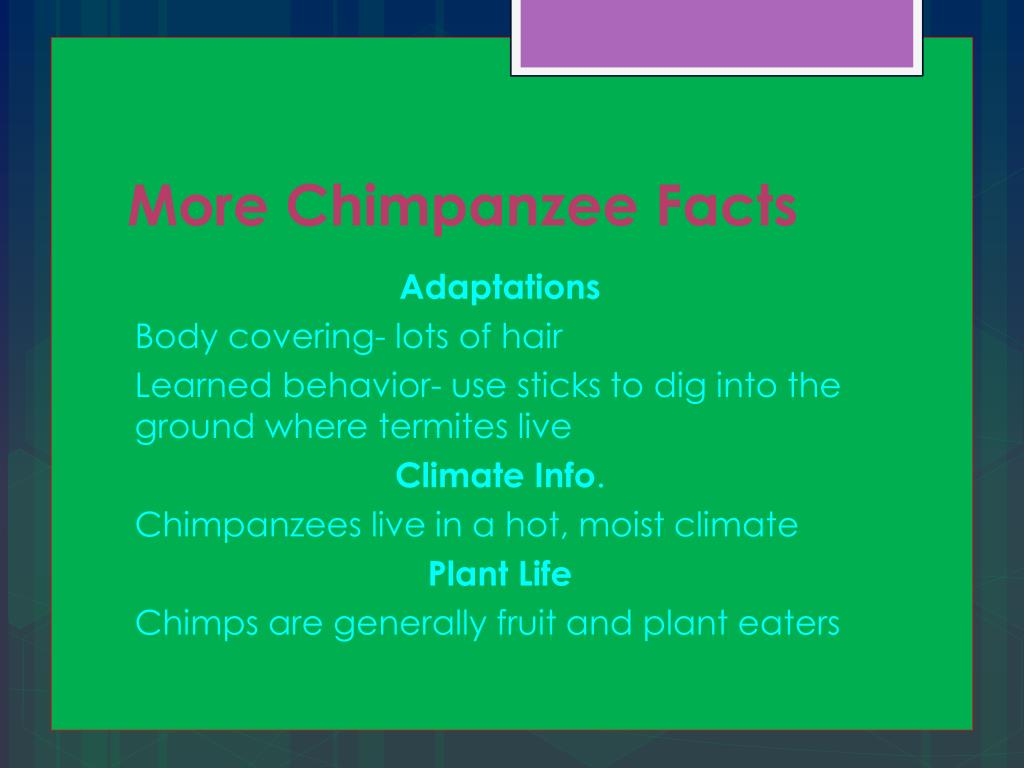 More Chimpanzee Facts

Adaptations

Body covering- lots of hair

Learned behavior- use sticks to dig into the ground where termites live

Climate Info.

Chimpanzees live in a hot, moist climate

Plant Life

Chimps are generally fruit and plant eaters